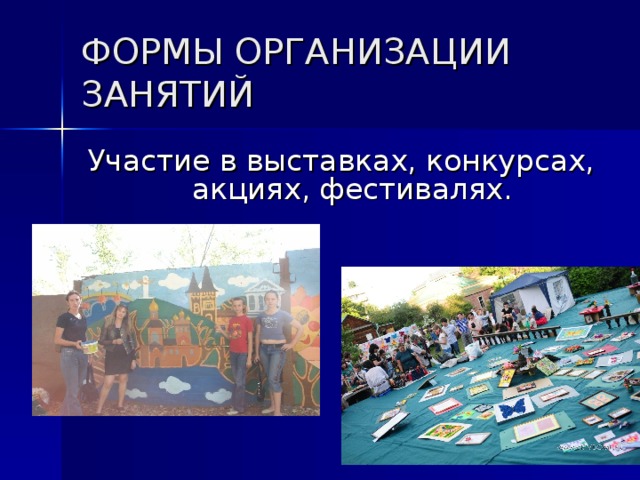 ФОРМЫ ОРГАНИЗАЦИИ ЗАНЯТИЙ

Участие в выставках, конкурсах, акциях, фестивалях.